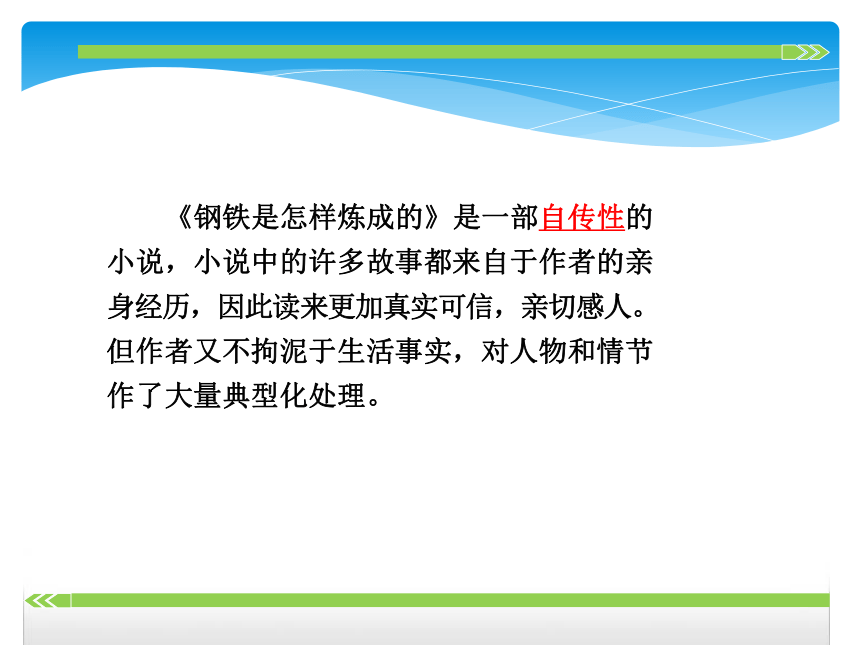 《钢铁是怎样炼成的》是一部自传性的小说，小说中的许多故事都来自于作者的亲身经历，因此读来更加真实可信，亲切感人。但作者又不拘泥于生活事实，对人物和情节作了大量典型化处理。